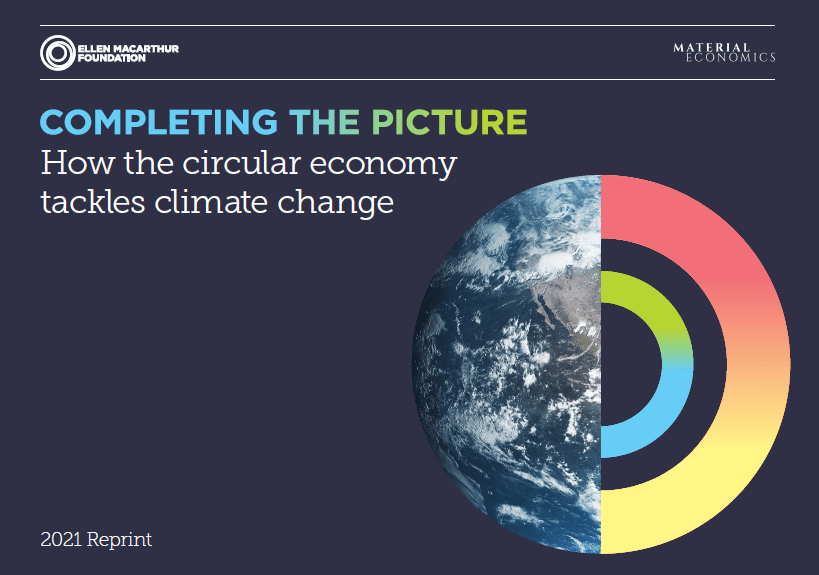 ELLEN MACARTHUR FOUNDATION

MATERIAL ECONOMICS

COMPLETING THE PICTURE
How the circular economy tackles climate change

2021 Reprint